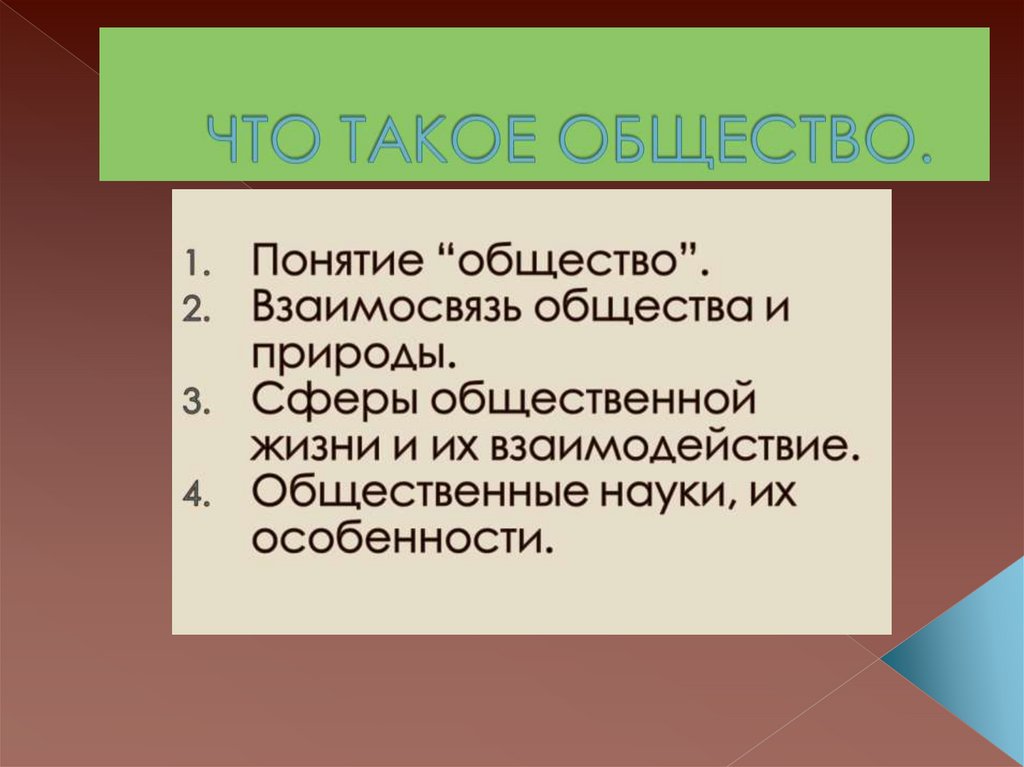 ЧТО ТАКОЕ ОБЩЕСТВО.

1. Понятие “общество”.
2. Взаимосвязь общества и природы.
3. Сферы общественной жизни и их взаимодействие.
4. Общественные науки, их особенности.